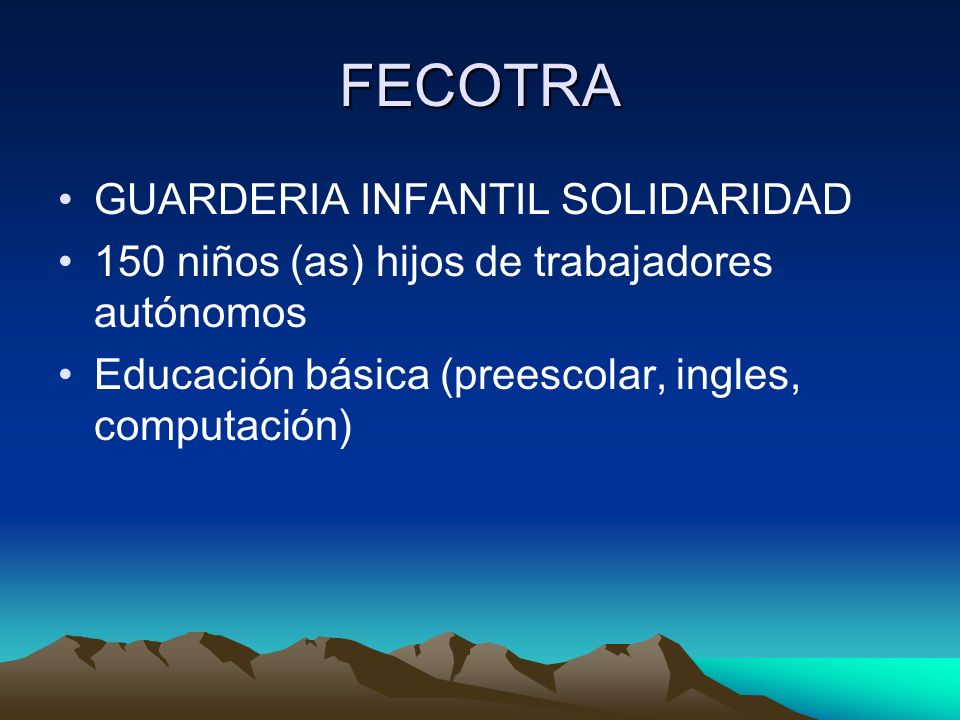 FECOTRA

• GUARDERIA INFANTIL SOLIDARIDAD
• 150 niños (as) hijos de trabajadores autónomos
• Educación básica (preescolar, ingles, computación)